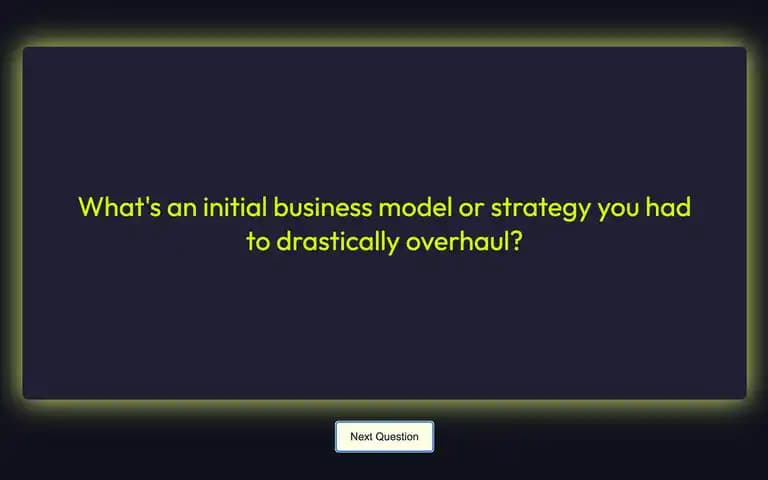 What's an initial business model or strategy you had to drastically overhaul?

Next Question